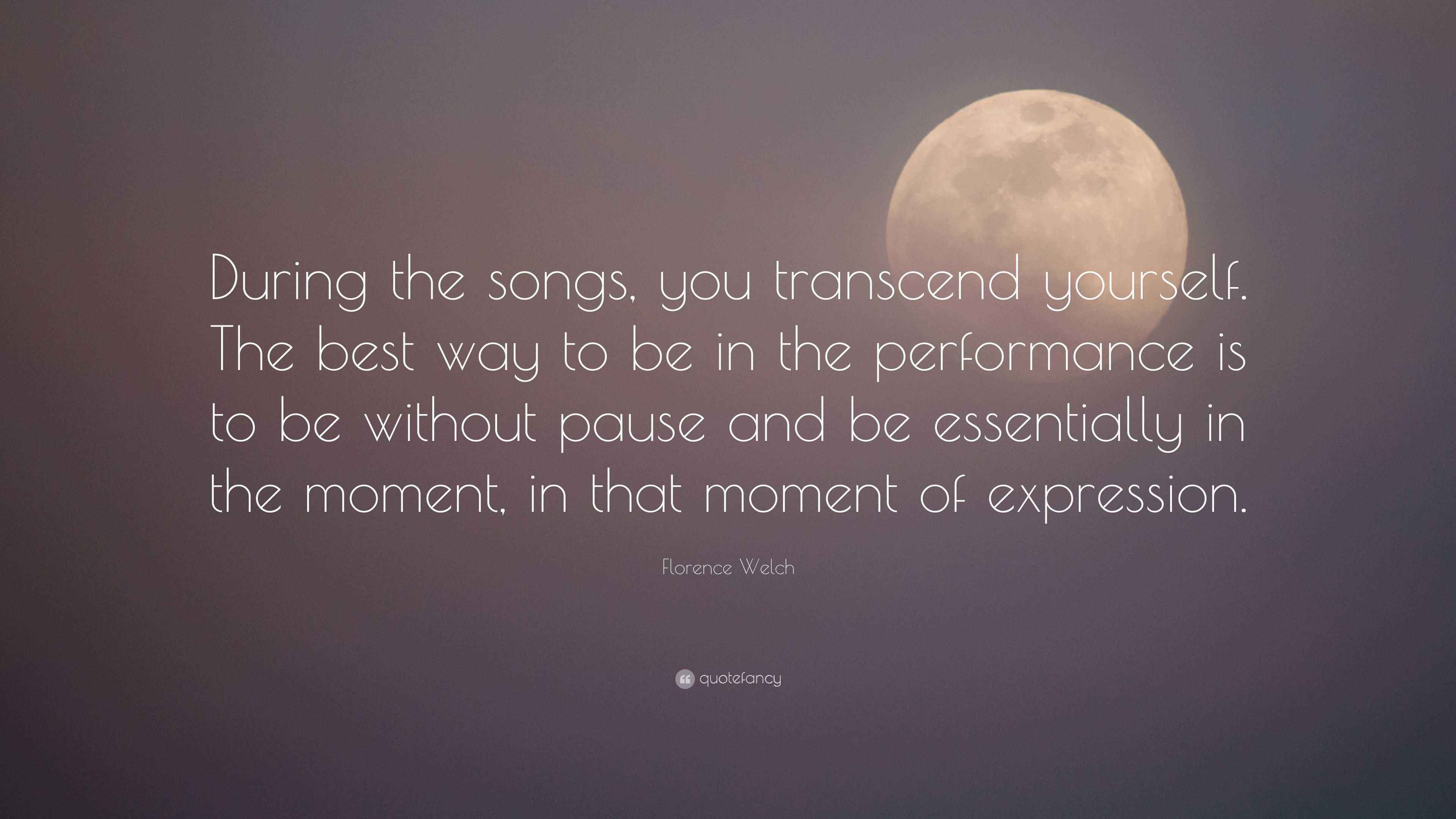 During the songs, you transcend yourself. The best way to be in the performance is to be without pause and be essentially in the moment, in that moment of expression.

Florence Welch

quotefancy